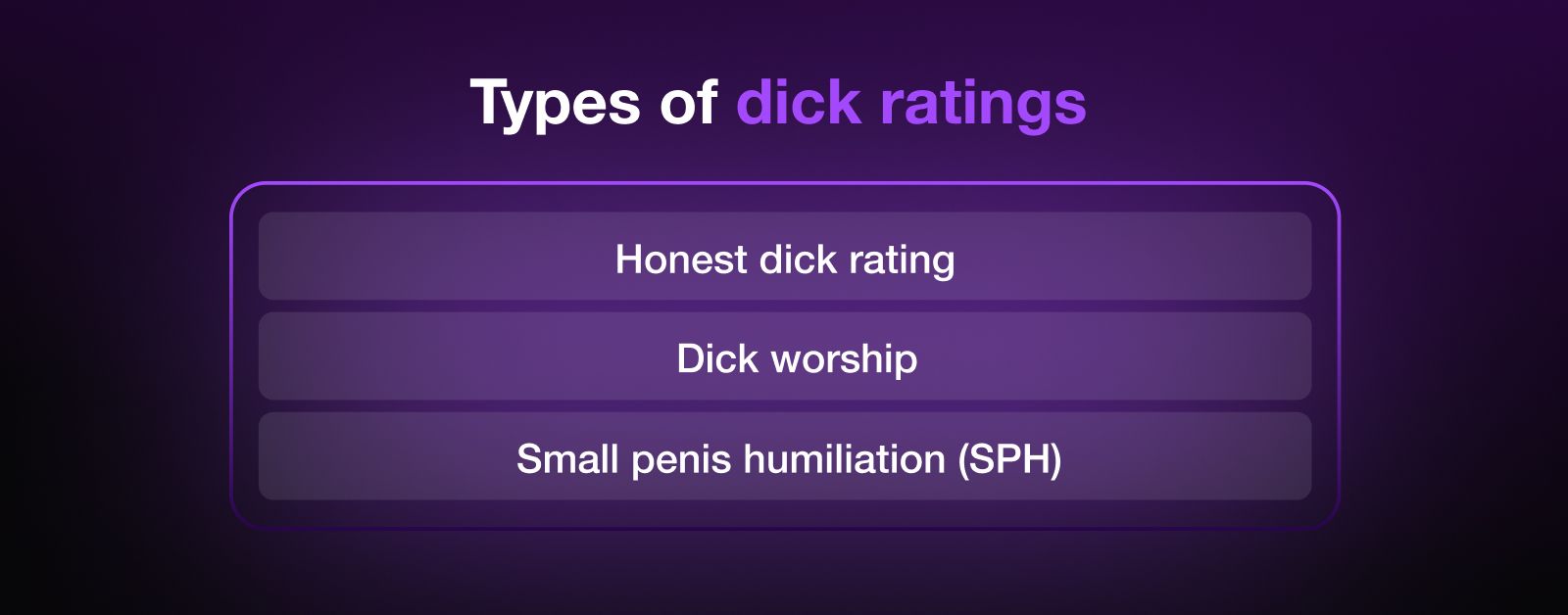 Types of dick ratings

Honest dick rating

Dick worship

Small penis humiliation (SPH)